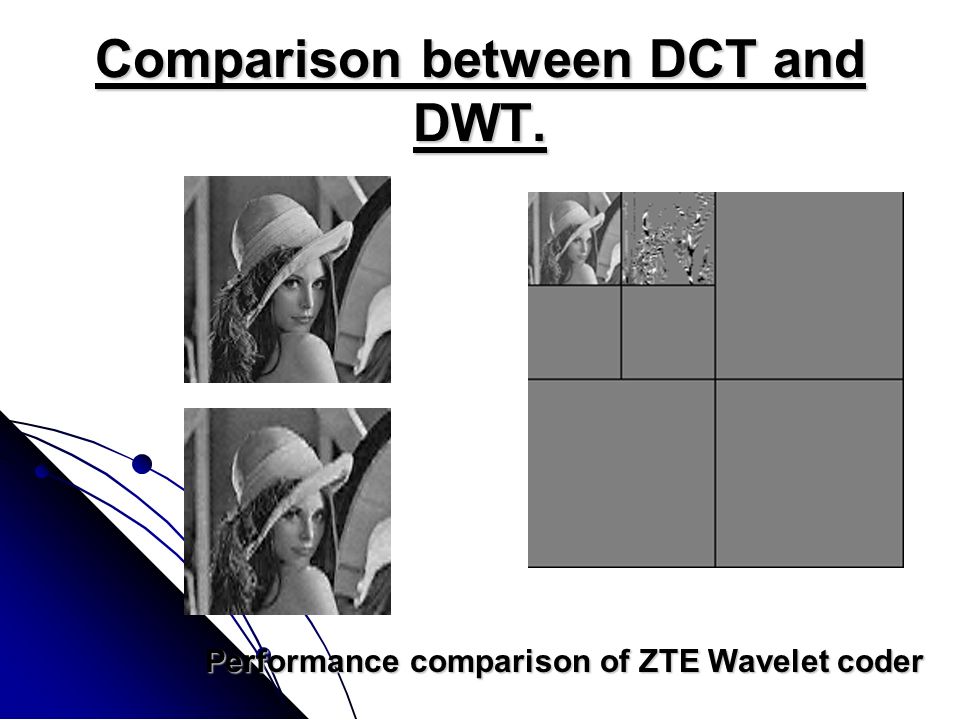 Comparison between DCT and DWT.

Performance comparison of ZTE Wavelet coder